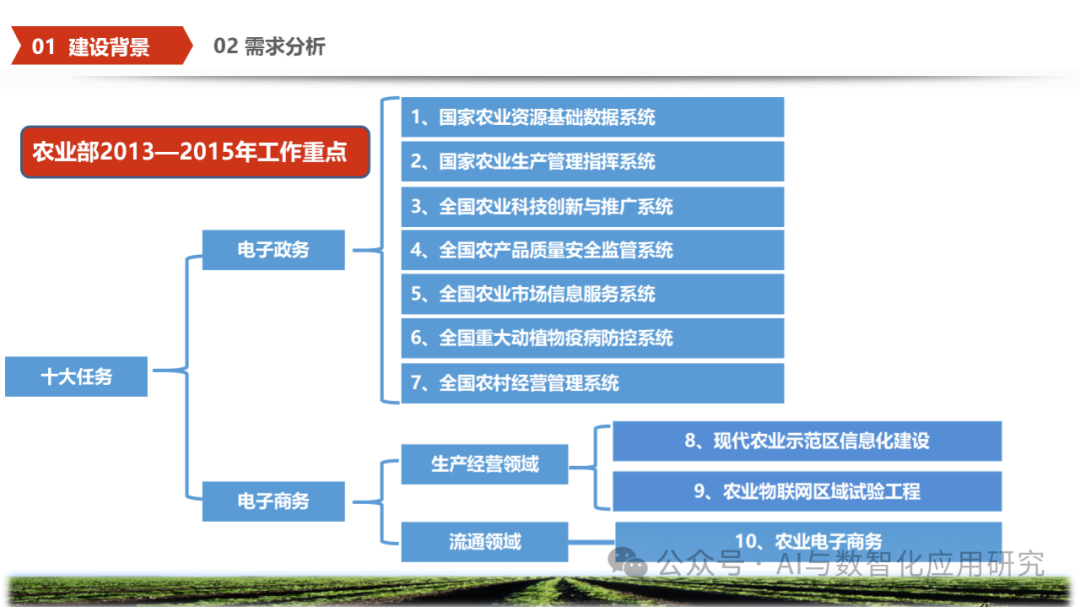 01 建设背景

02 需求分析

农业部2013—2015年工作重点

十大任务

电子政务

1、国家农业资源基础数据系统

2、国家农业生产管理指挥系统

3、全国农业科技创新与推广系统

4、全国农产品质量安全监管系统

5、全国农业市场信息服务系统

6、全国重大动植物疫病防控系统

7、全国农村经营管理系统

电子商务

生产经营领域

8、现代农业示范区信息化建设

9、农业物联网区域试验工程

流通领域

10、农业电子商务

公众号 · AI与数智化应用研究